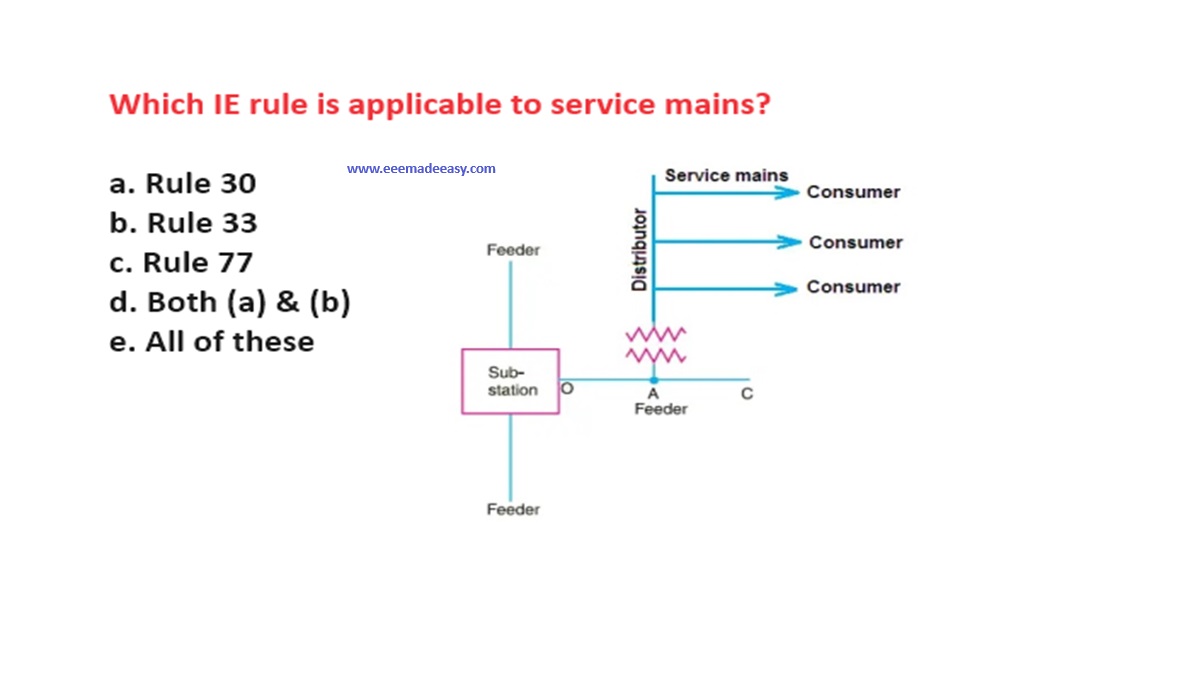 Which IE rule is applicable to service mains?

a. Rule 30
b. Rule 33
c. Rule 77
d. Both (a) & (b)
e. All of these

www.eeemadeeasy.com

Service mains
Consumer
Consumer
Consumer
Distributor
Feeder
Sub-station
O
A
Feeder
C
Feeder